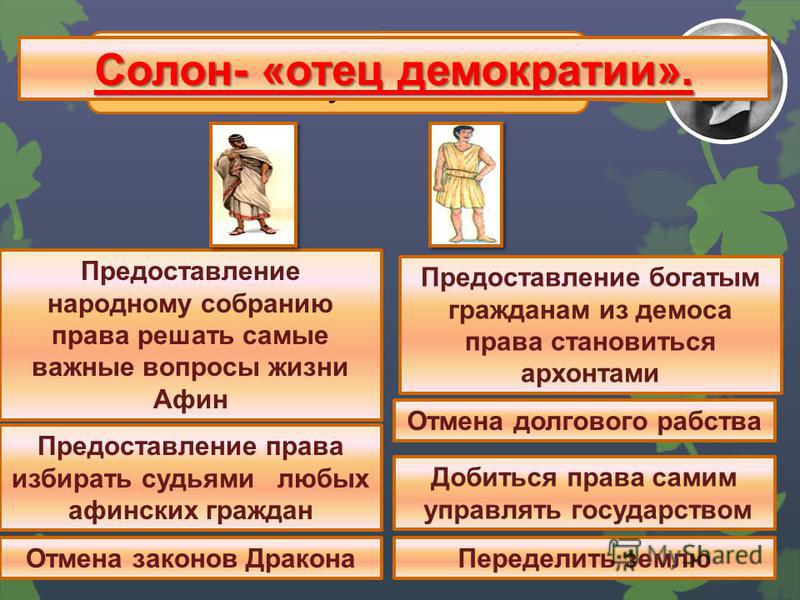 Солон- «отец демократии».

Предоставление народному собранию права решать самые важные вопросы жизни Афин

Предоставление права избирать судьями любых афинских граждан

Отмена законов Дракона

Предоставление богатым гражданам из демоса права становиться архонтами

Отмена долгового рабства

Добиться права самим управлять государством

Переделить землю

MyShared